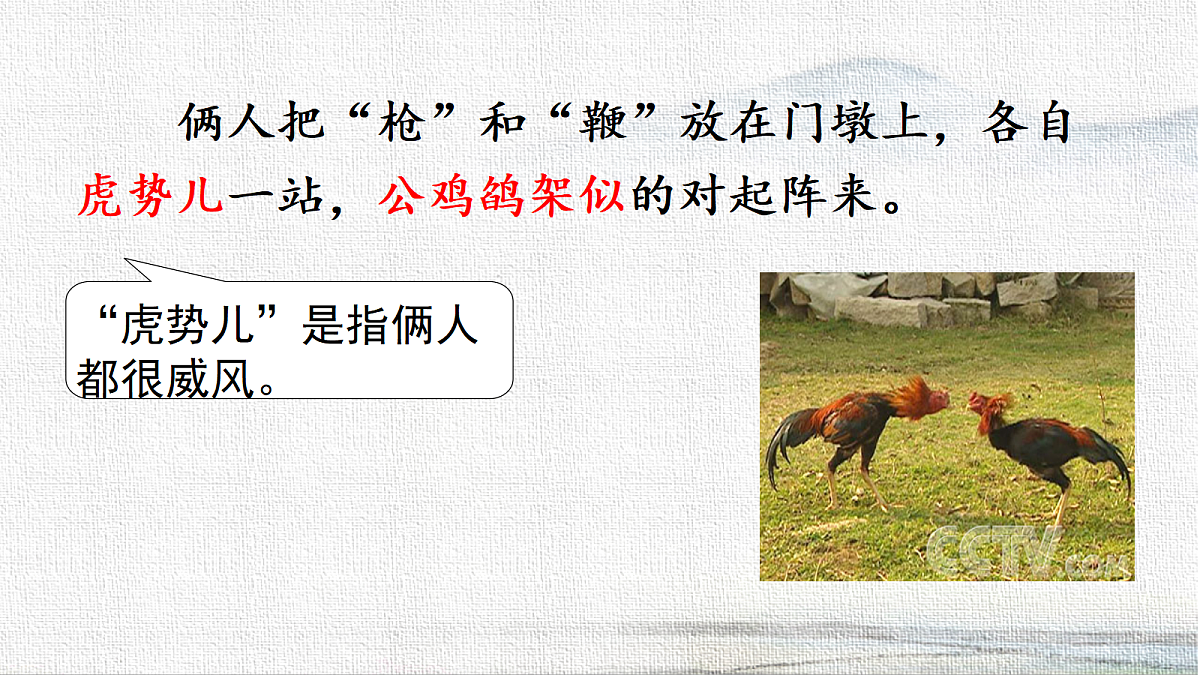 俩人把“枪”和“鞭”放在门墩上，各自虎势儿一站，公鸡鹐架似的对起阵来。

“虎势儿”是指俩人都很威风。

CCTV.com